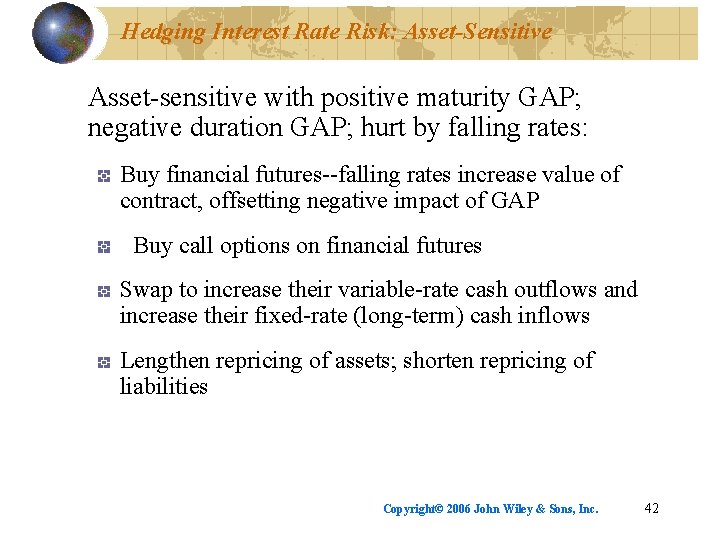 Hedging Interest Rate Risk: Asset-Sensitive

Asset-sensitive with positive maturity GAP; negative duration GAP; hurt by falling rates:

Buy financial futures--falling rates increase value of contract, offsetting negative impact of GAP

Buy call options on financial futures

Swap to increase their variable-rate cash outflows and increase their fixed-rate (long-term) cash inflows

Lengthen repricing of assets; shorten repricing of liabilities

Copyright© 2006 John Wiley & Sons, Inc.

42